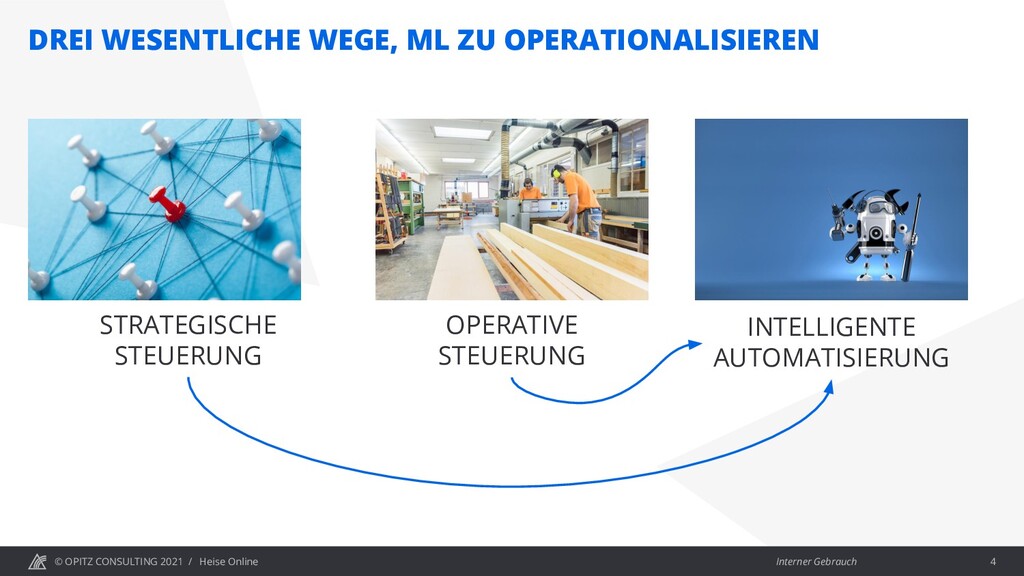 DREI WESENTLICHE WEGE, ML ZU OPERATIONALISIEREN

STRATEGISCHE STEUERUNG

OPERATIVE STEUERUNG

INTELLIGENTE AUTOMATISIERUNG

© OPITZ CONSULTING 2021 / Heise Online

Interner Gebrauch

4